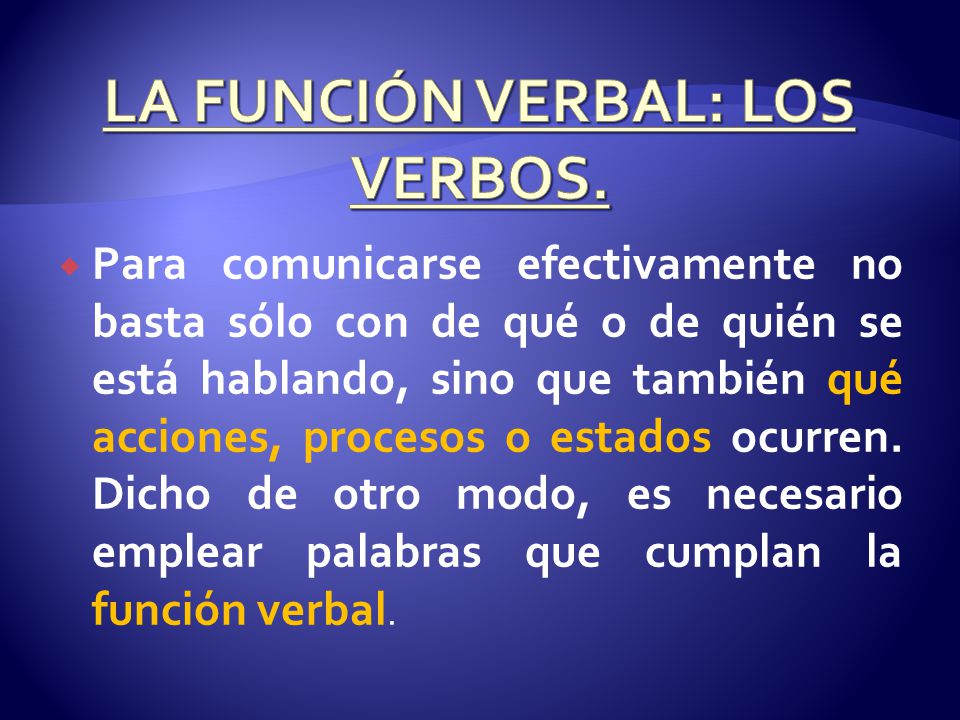 LA FUNCIÓN VERBAL: LOS VERBOS.

Para comunicarse efectivamente no basta sólo con de qué o de quién se está hablando, sino que también qué acciones, procesos o estados ocurren. Dicho de otro modo, es necesario emplear palabras que cumplan la función verbal.